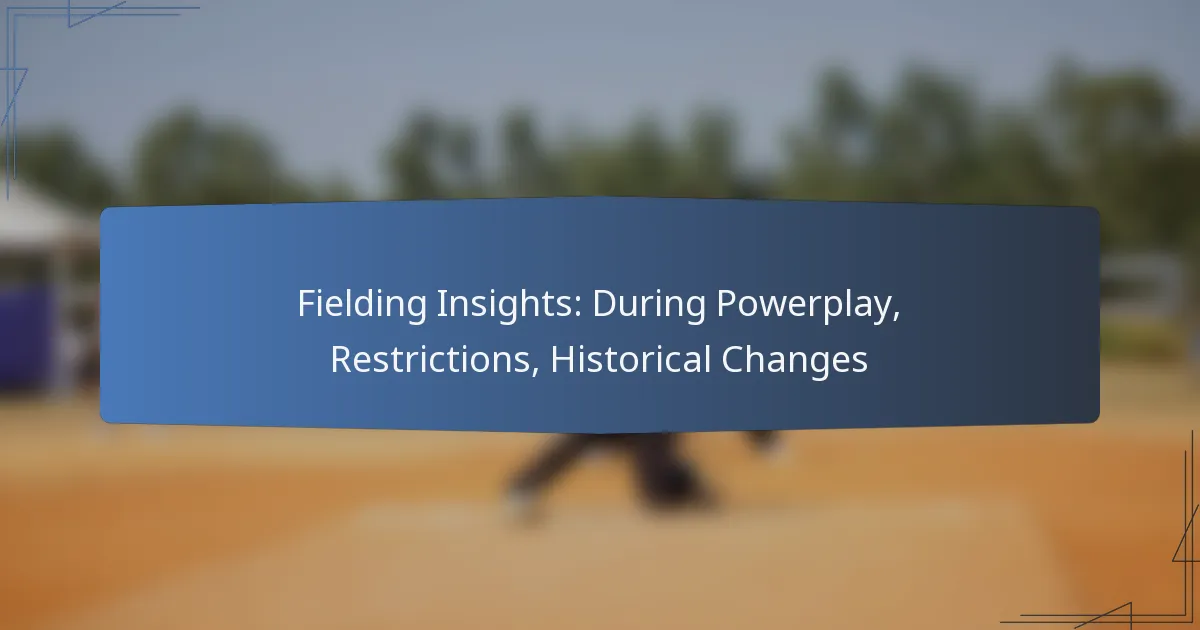 Fielding Insights: During Powerplay, Restrictions, Historical Changes